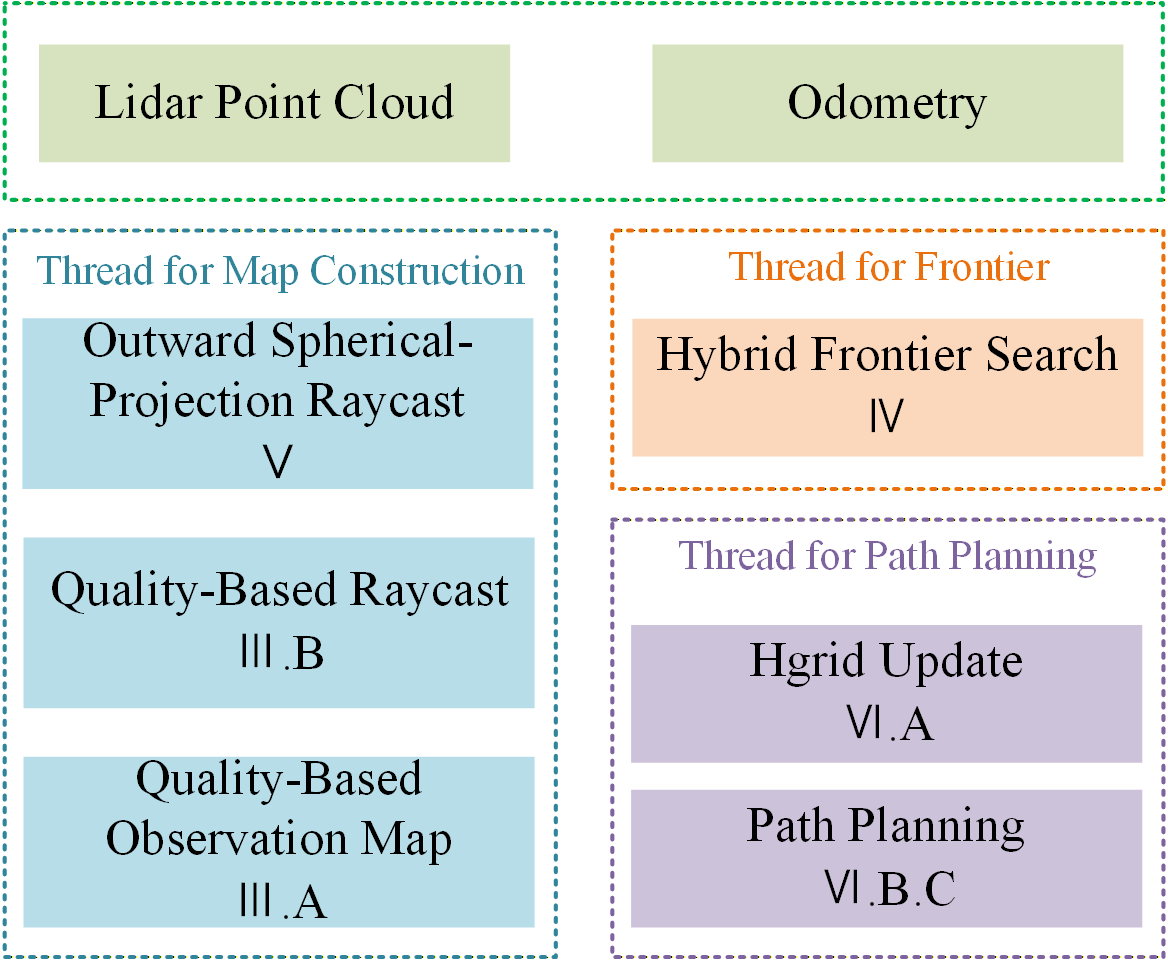 Lidar Point Cloud

Odometry

Thread for Map Construction

Outward Spherical-Projection Raycast
Ⅴ

Quality-Based Raycast
Ⅲ.B

Quality-Based Observation Map
Ⅲ.A

Thread for Frontier

Hybrid Frontier Search
Ⅳ

Thread for Path Planning

Hgrid Update
Ⅵ.A

Path Planning
Ⅵ.B.C